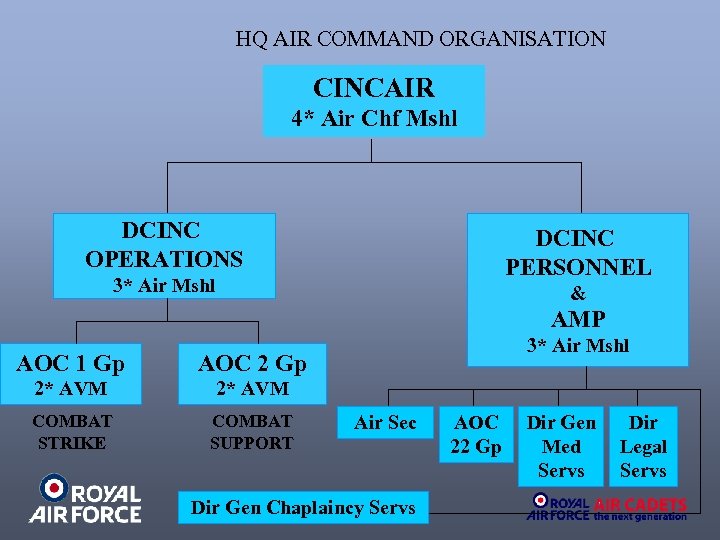 HQ AIR COMMAND ORGANISATION

CINCAIR
4* Air Chf Mshl

DCINC
OPERATIONS
3* Air Mshl

DCINC
PERSONNEL
&
AMP
3* Air Mshl

AOC 1 Gp
2* AVM

COMBAT
STRIKE

AOC 2 Gp
2* AVM

COMBAT
SUPPORT

Air Sec

AOC
22 Gp

Dir Gen
Med
Servs

Dir
Legal
Servs

Dir Gen Chaplaincy Servs

ROYAL
AIR FORCE

ROYAL
AIR FORCE
AIR CADETS
the next generation